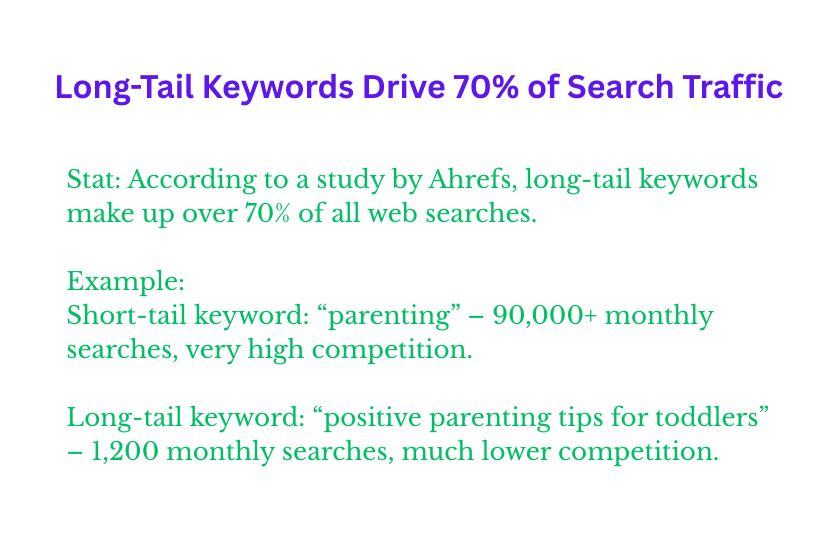 Long-Tail Keywords Drive 70% of Search Traffic

Stat: According to a study by Ahrefs, long-tail keywords make up over 70% of all web searches.

Example:
Short-tail keyword: “parenting” – 90,000+ monthly searches, very high competition.

Long-tail keyword: “positive parenting tips for toddlers” – 1,200 monthly searches, much lower competition.